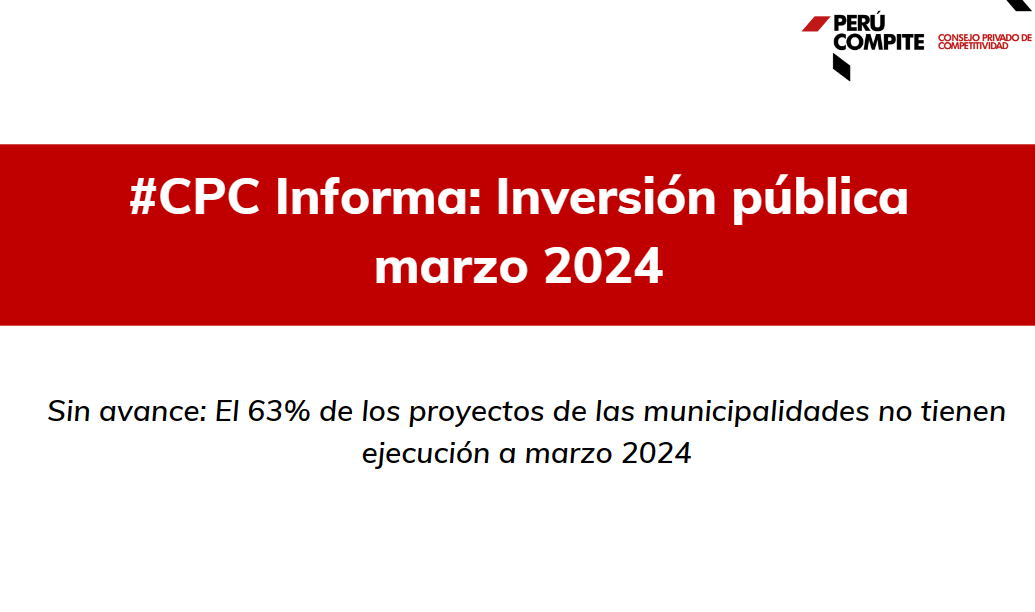 PERÚ COMPITE CONSEJO PRIVADO DE COMPETITIVIDAD

#CPC Informa: Inversión pública marzo 2024

Sin avance: El 63% de los proyectos de las municipalidades no tienen ejecución a marzo 2024